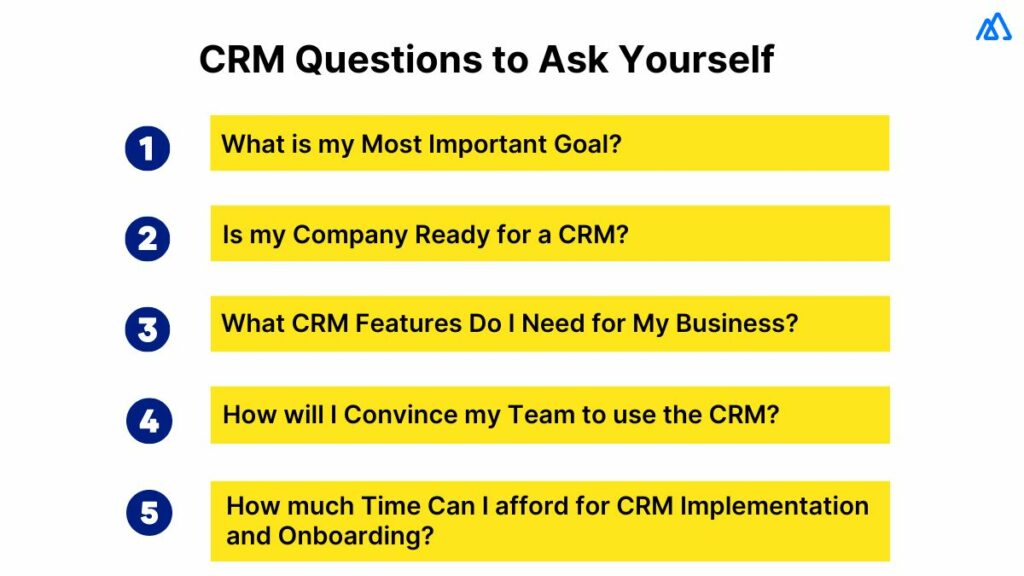 CRM Questions to Ask Yourself

1 What is my Most Important Goal?

2 Is my Company Ready for a CRM?

3 What CRM Features Do I Need for My Business?

4 How will I Convince my Team to use the CRM?

5 How much Time Can I afford for CRM Implementation and Onboarding?